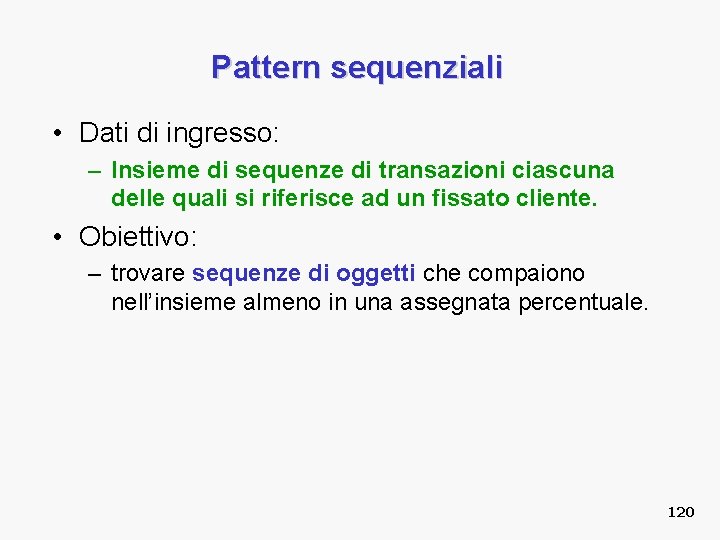 Pattern sequenziali

• Dati di ingresso:
– Insieme di sequenze di transazioni ciascuna delle quali si riferisce ad un fissato cliente.

• Obiettivo:
– trovare sequenze di oggetti che compaiono nell'insieme almeno in una assegnata percentuale.

120